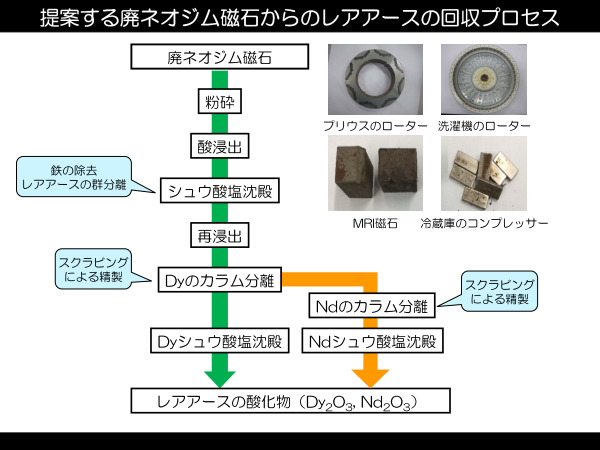 提案する廃ネオジム磁石からのレアアースの回収プロセス

廃ネオジム磁石

粉砕

酸浸出

鉄の除去
レアアースの群分離

シュウ酸塩沈殿

再浸出

スクラビング
による精製

Dyのカラム分離

Ndのカラム分離

スクラビング
による精製

Dyシュウ酸塩沈殿

Ndシュウ酸塩沈殿

レアアースの酸化物（$Dy_2O_3$, $Nd_2O_3$）

プリウスのローター

洗濯機のローター

MRI磁石

冷蔵庫のコンプレッサー